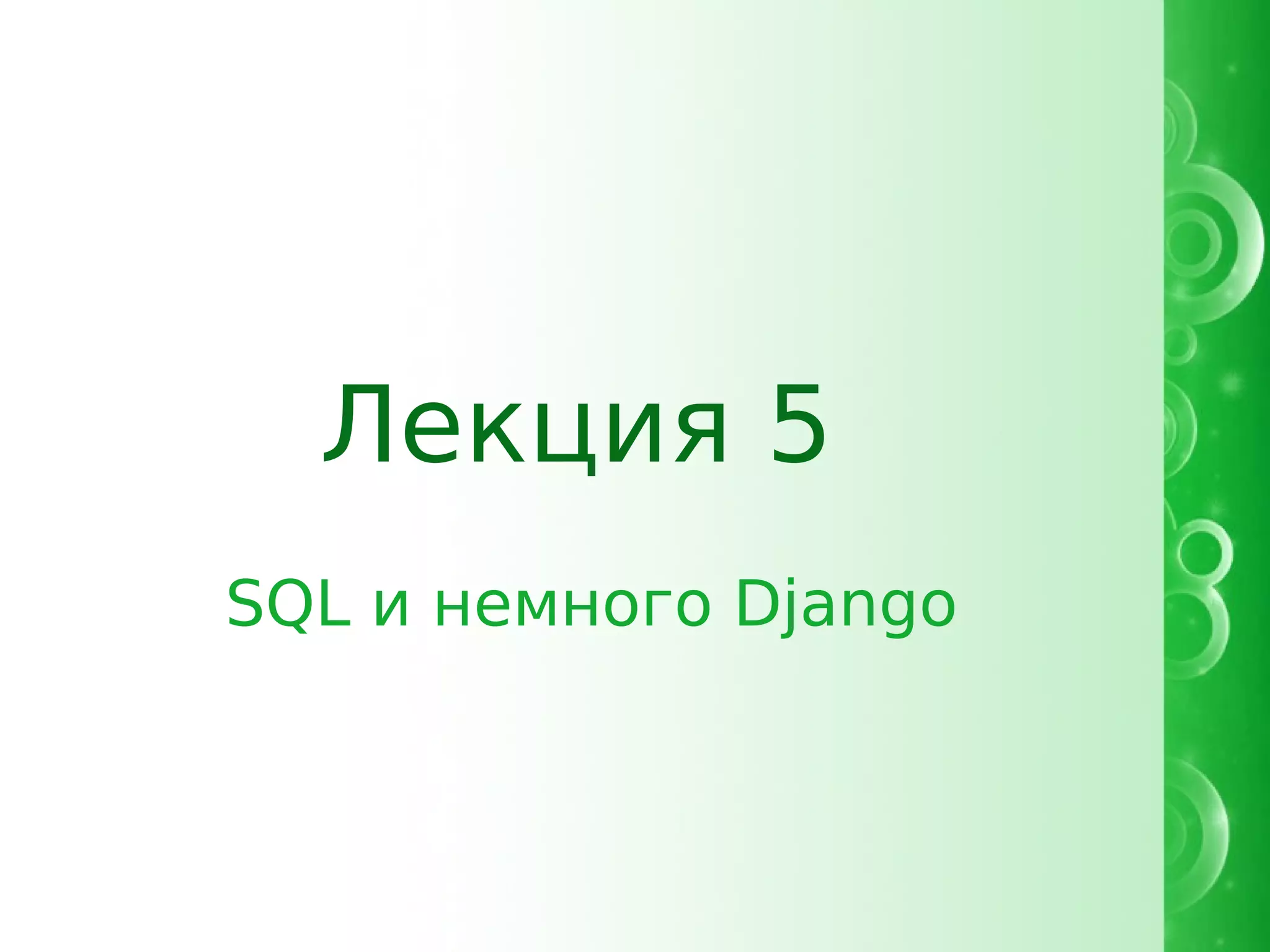 Лекция 5

SQL и немного Django